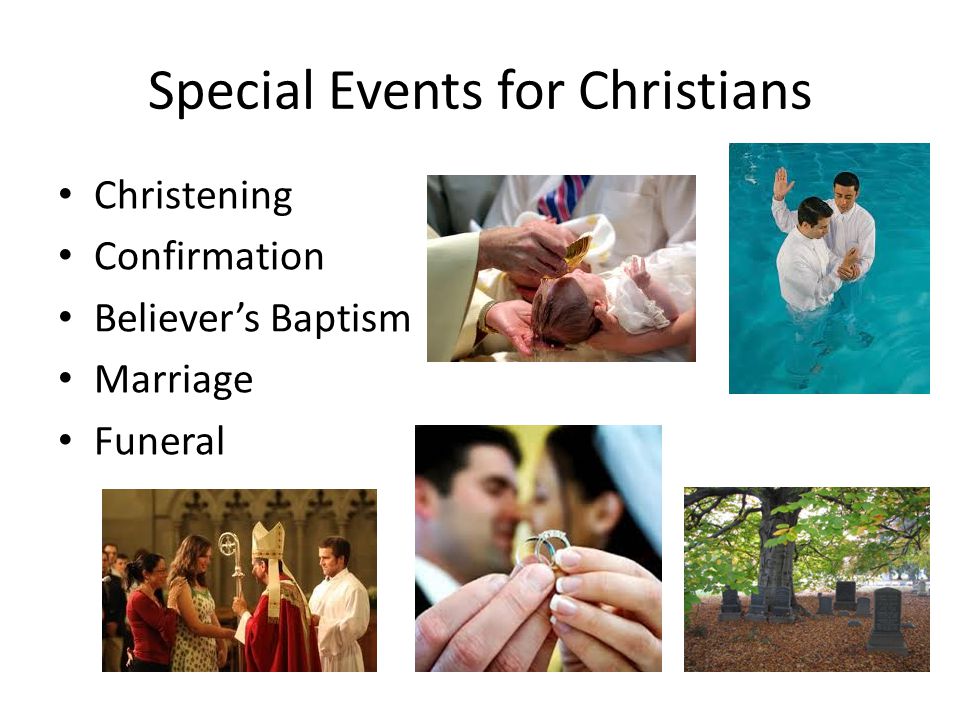 Special Events for Christians

• Christening
• Confirmation
• Believer's Baptism
• Marriage
• Funeral